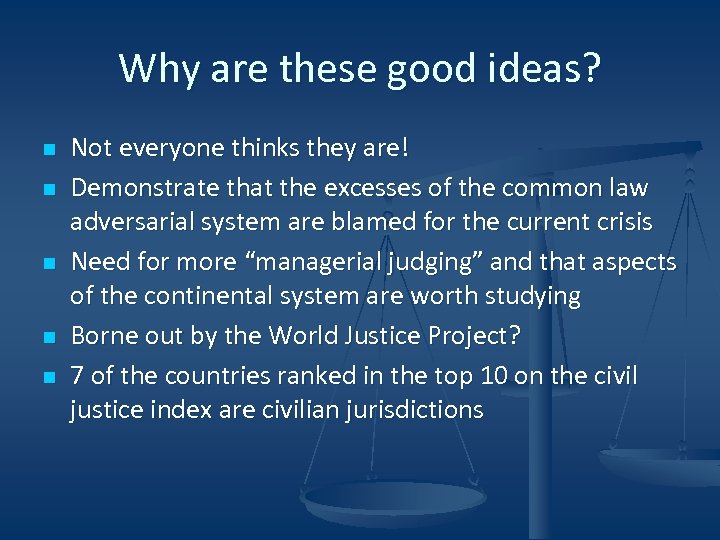 Why are these good ideas?

- Not everyone thinks they are!
- Demonstrate that the excesses of the common law adversarial system are blamed for the current crisis
- Need for more “managerial judging” and that aspects of the continental system are worth studying
- Borne out by the World Justice Project?
- 7 of the countries ranked in the top 10 on the civil justice index are civilian jurisdictions